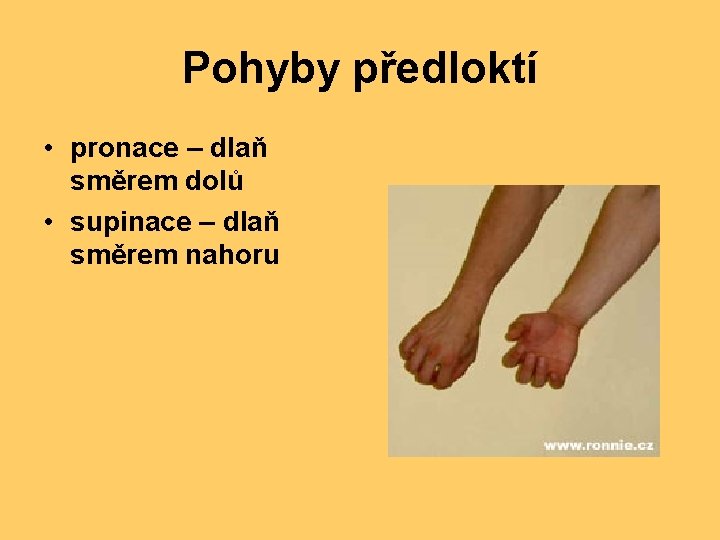 Pohyby předloktí

• pronace – dlaň směrem dolů
• supinace – dlaň směrem nahoru

www.ronnie.cz